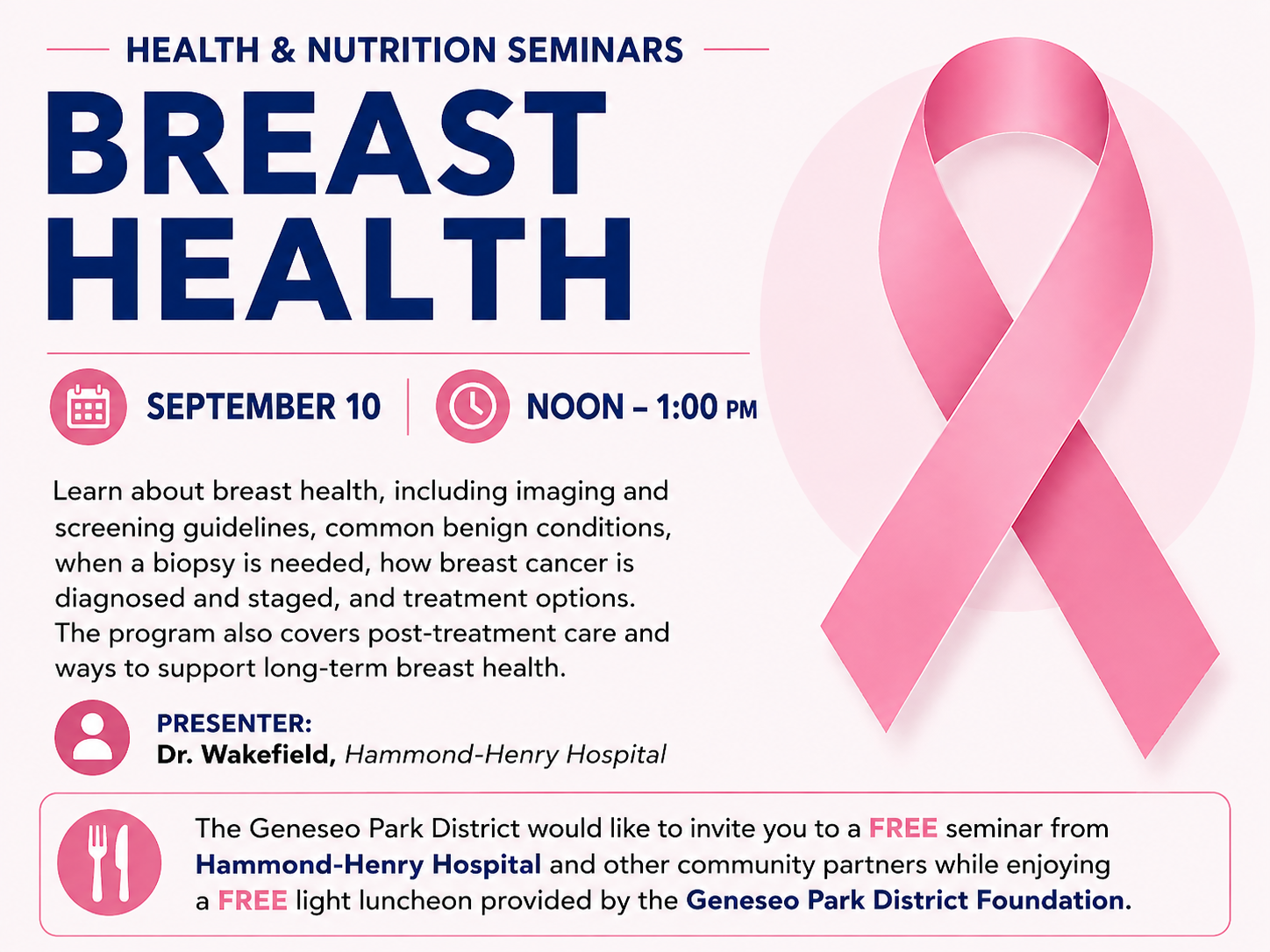 HEALTH & NUTRITION SEMINARS

BREAST HEALTH

SEPTEMBER 10

NOON – 1:00 PM

Learn about breast health, including imaging and screening guidelines, common benign conditions, when a biopsy is needed, how breast cancer is diagnosed and staged, and treatment options. The program also covers post-treatment care and ways to support long-term breast health.

PRESENTER:
Dr. Wakefield, Hammond-Henry Hospital

The Geneseo Park District would like to invite you to a FREE seminar from Hammond-Henry Hospital and other community partners while enjoying a FREE light luncheon provided by the Geneseo Park District Foundation.